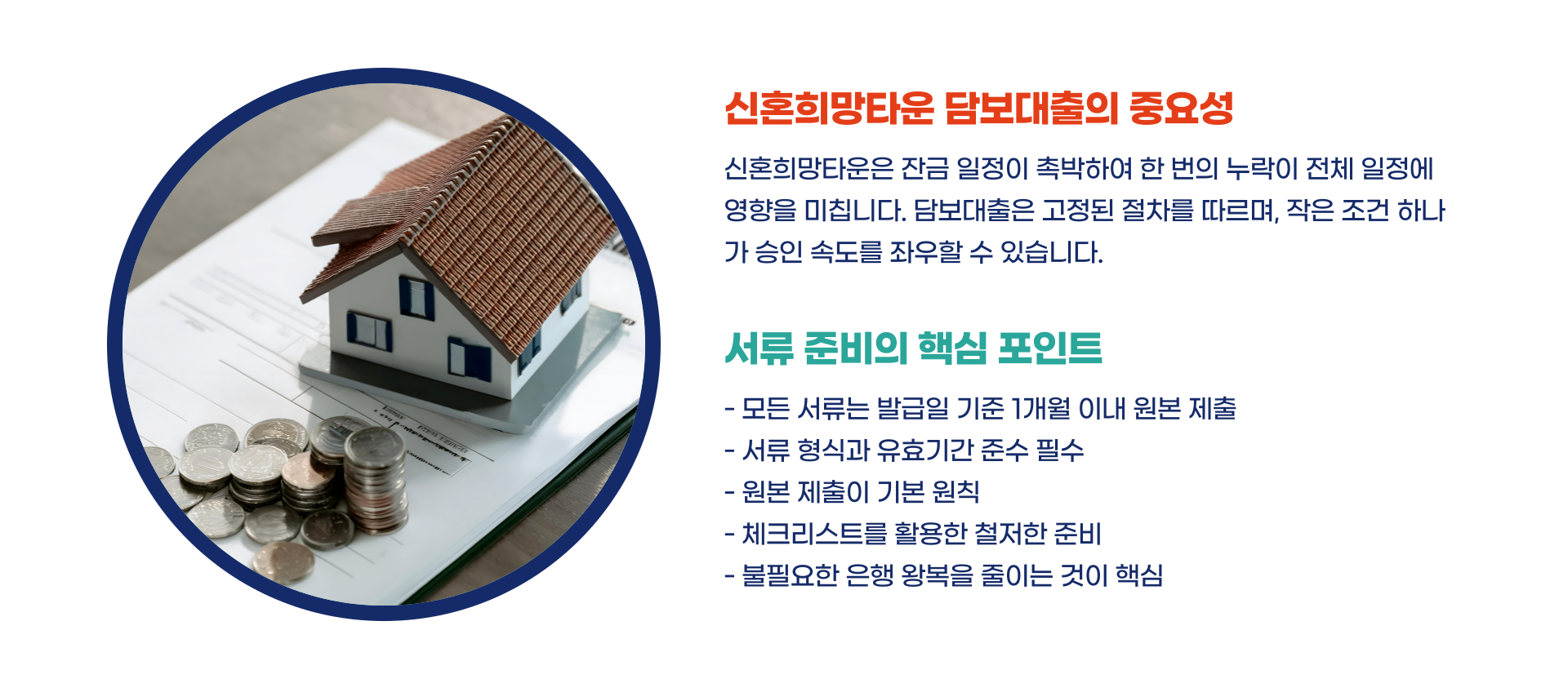 신혼희망타운 담보대출의 중요성

신혼희망타운은 잔금 일정이 촉박하여 한 번의 누락이 전체 일정에 영향을 미칩니다. 담보대출은 고정된 절차를 따르며, 작은 조건 하나가 승인 속도를 좌우할 수 있습니다.

서류 준비의 핵심 포인트

- 모든 서류는 발급일 기준 1개월 이내 원본 제출
- 서류 형식과 유효기간 준수 필수
- 원본 제출이 기본 원칙
- 체크리스트를 활용한 철저한 준비
- 불필요한 은행 왕복을 줄이는 것이 핵심